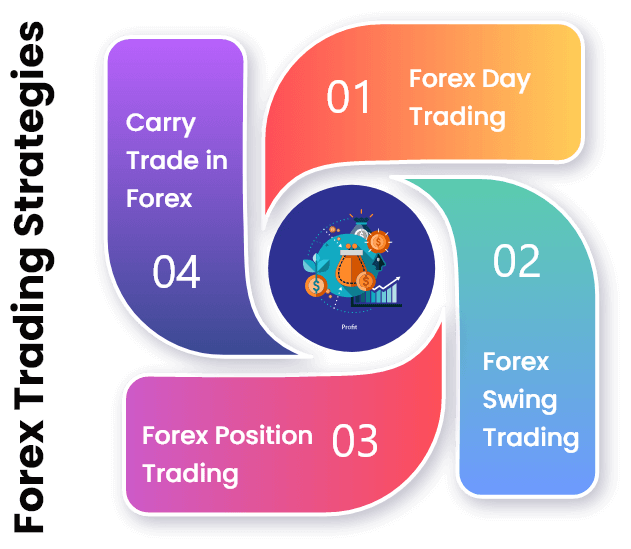 Forex Trading Strategies

01 Forex Day Trading

02 Forex Swing Trading

03 Forex Position Trading

04 Carry Trade in Forex

Profit